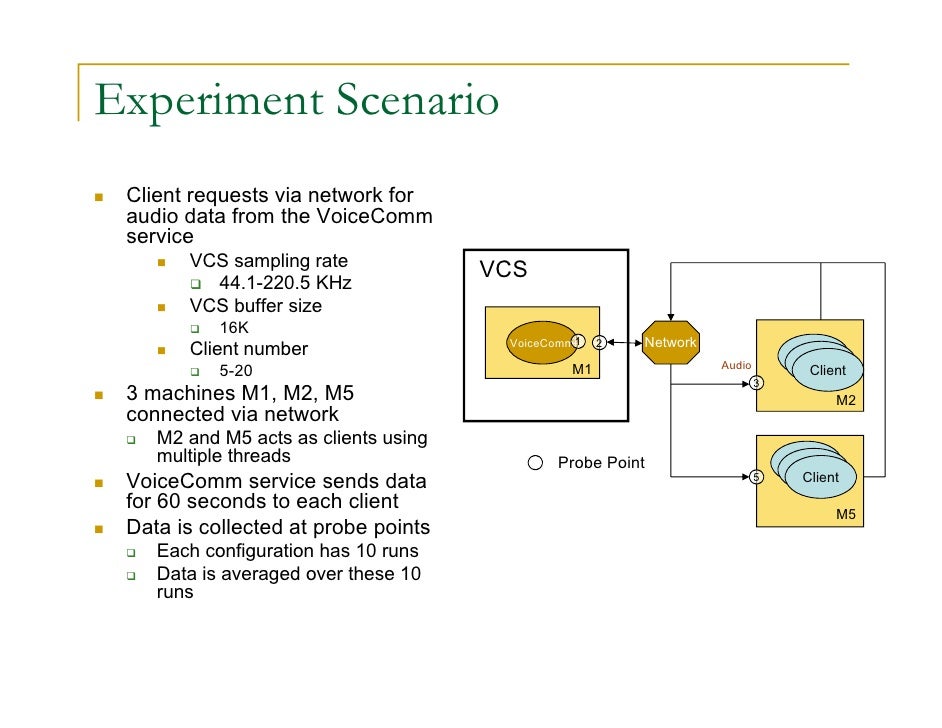 Experiment Scenario

Client requests via network for audio data from the VoiceComm service
VCS sampling rate
44.1-220.5 KHz
VCS buffer size
16K
Client number
5-20
3 machines M1, M2, M5 connected via network
M2 and M5 acts as clients using multiple threads
VoiceComm service sends data for 60 seconds to each client
Data is collected at probe points
Each configuration has 10 runs
Data is averaged over these 10 runs

VCS
VoiceComm 1 2
M1
Network
Audio
3
Client
M2
Probe Point
5
Client
M5